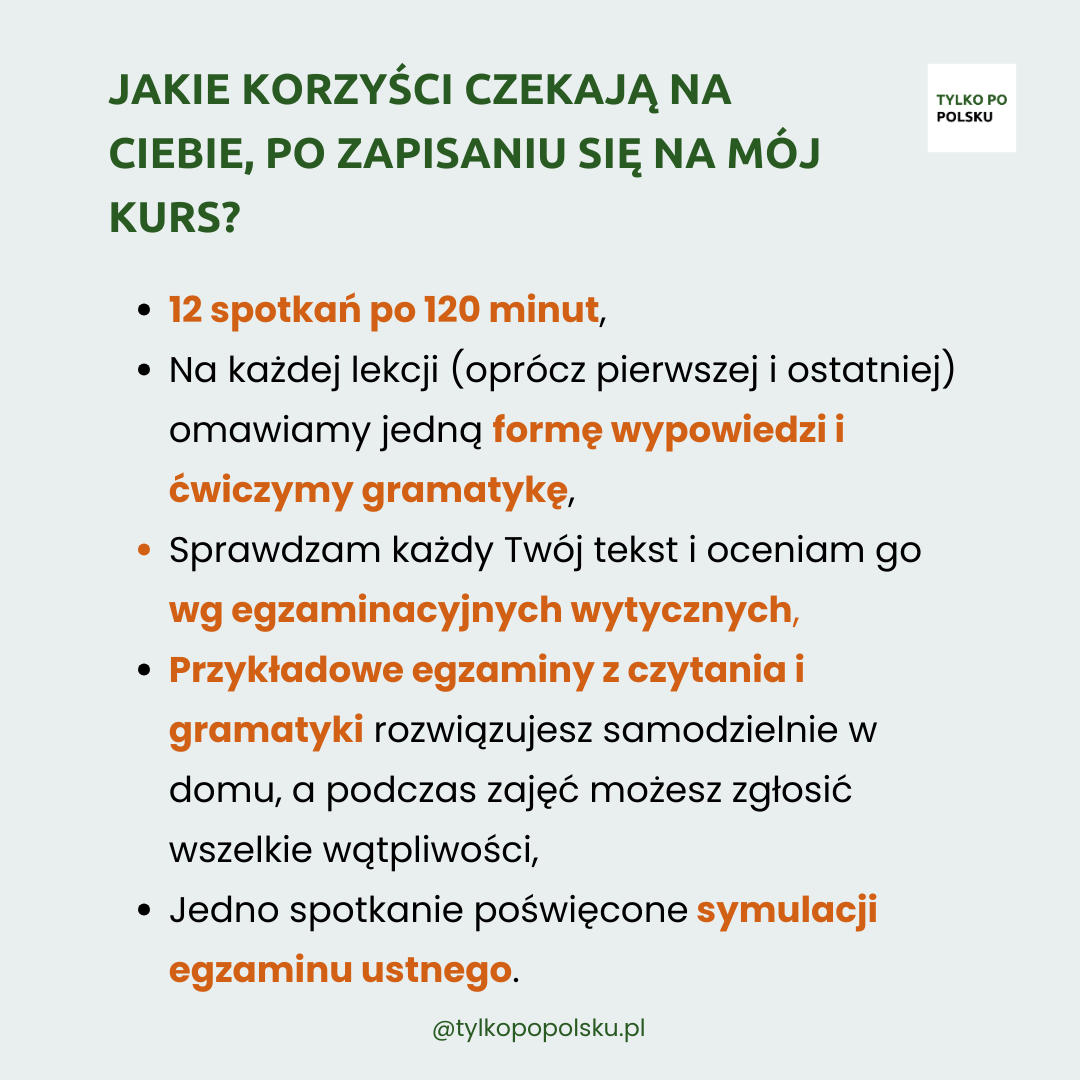 JAKIE KORZYŚCI CZEKAJĄ NA CIEBIE, PO ZAPISANIU SIĘ NA MÓJ KURS?

TYLKO PO POLSKU

- 12 spotkań po 120 minut,
- Na każdej lekcji (oprócz pierwszej i ostatniej) omawiamy jedną formę wypowiedzi i ćwiczymy gramatykę,
- Sprawdzam każdy Twój tekst i oceniam go wg egzaminacyjnych wytycznych,
- Przykładowe egzaminy z czytania i gramatyki rozwiązujesz samodzielnie w domu, a podczas zajęć możesz zgłosić wszelkie wątpliwości,
- Jedno spotkanie poświęcone symulacji egzaminu ustnego.

@tylkopopolsku.pl